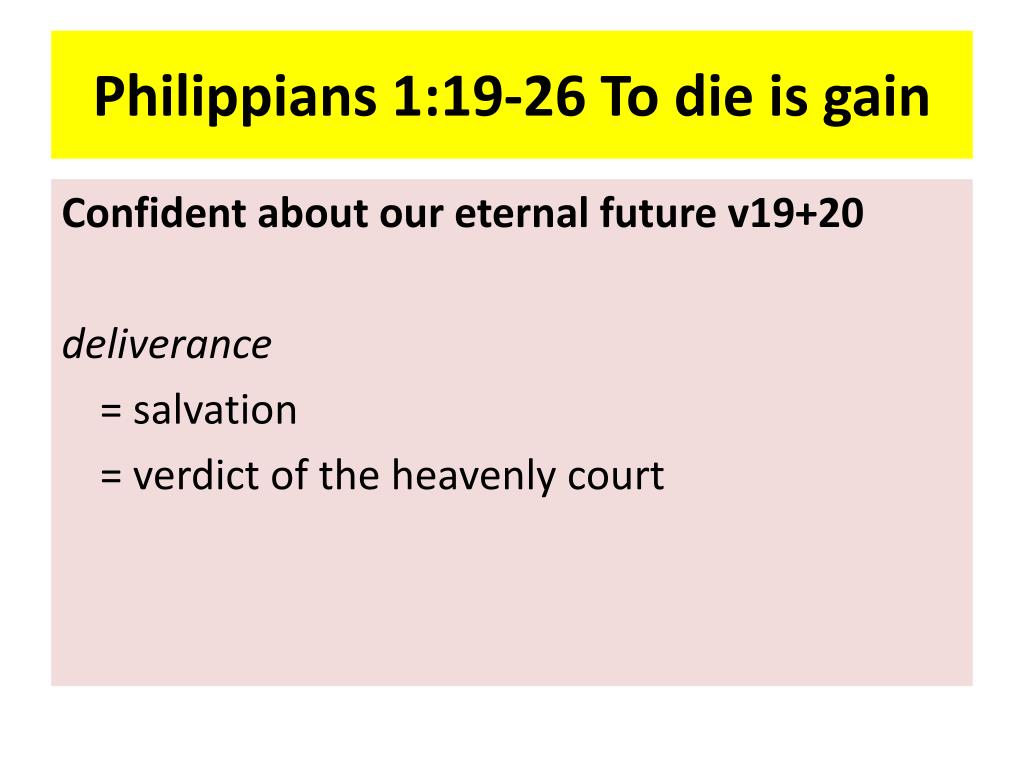 Philippians 1:19-26 To die is gain

Confident about our eternal future v19+20

deliverance
= salvation
= verdict of the heavenly court